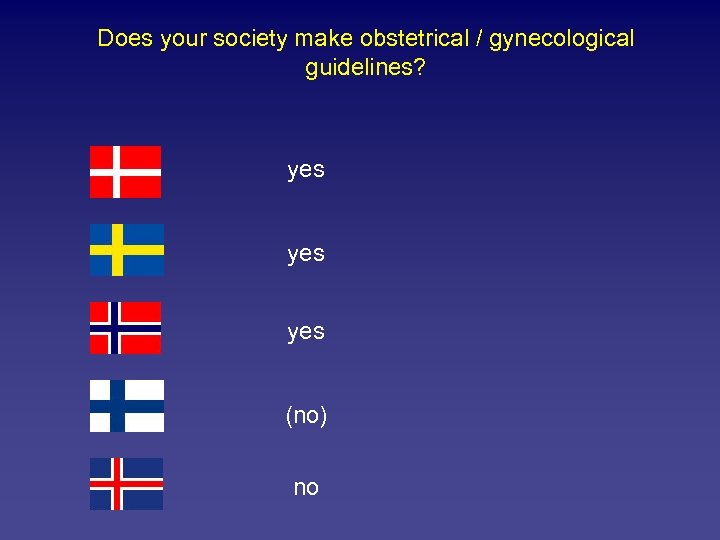 Does your society make obstetrical / gynecological guidelines?

yes

yes

yes

(no)

no